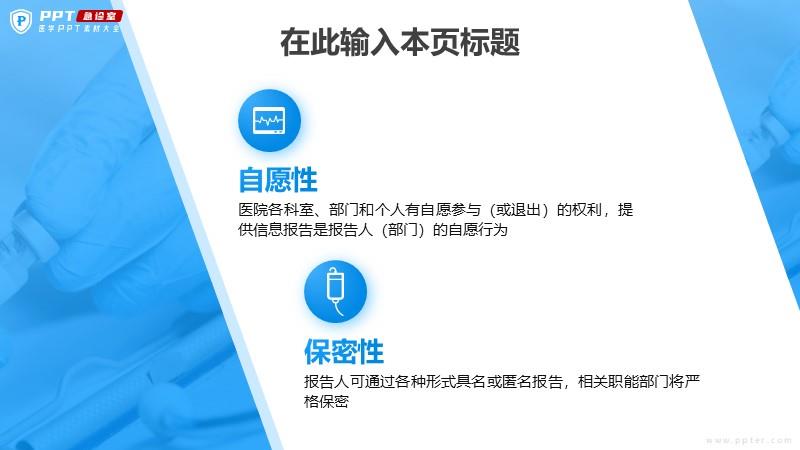 PPT 急诊室
医学PPT素材大全

在此输入本页标题

自愿性
医院各科室、部门和个人有自愿参与（或退出）的权利，提供信息报告是报告人（部门）的自愿行为

保密性
报告人可通过各种形式具名或匿名报告，相关职能部门将严格保密

www.ppter.com